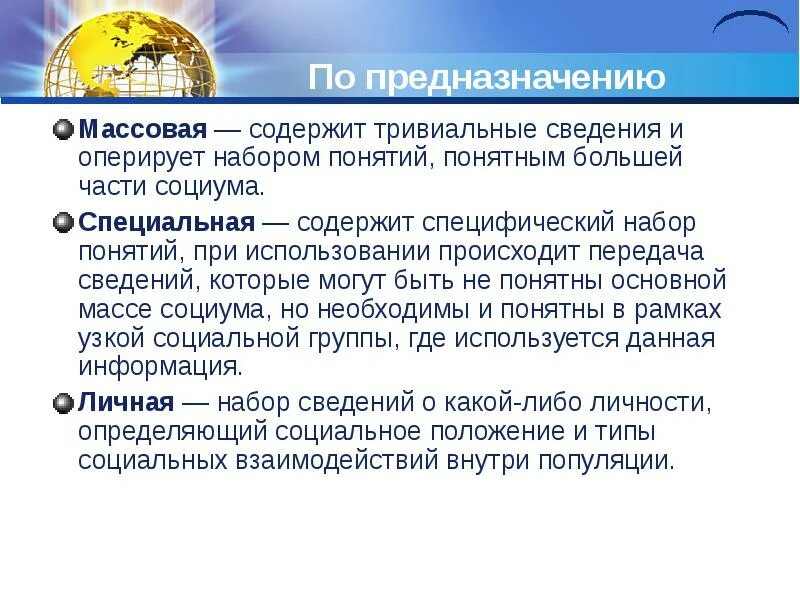 По предназначению

Массовая — содержит тривиальные сведения и оперирует набором понятий, понятным большей части социума.

Специальная — содержит специфический набор понятий, при использовании происходит передача сведений, которые могут быть не понятны основной массе социума, но необходимы и понятны в рамках узкой социальной группы, где используется данная информация.

Личная — набор сведений о какой-либо личности, определяющий социальное положение и типы социальных взаимодействий внутри популяции.